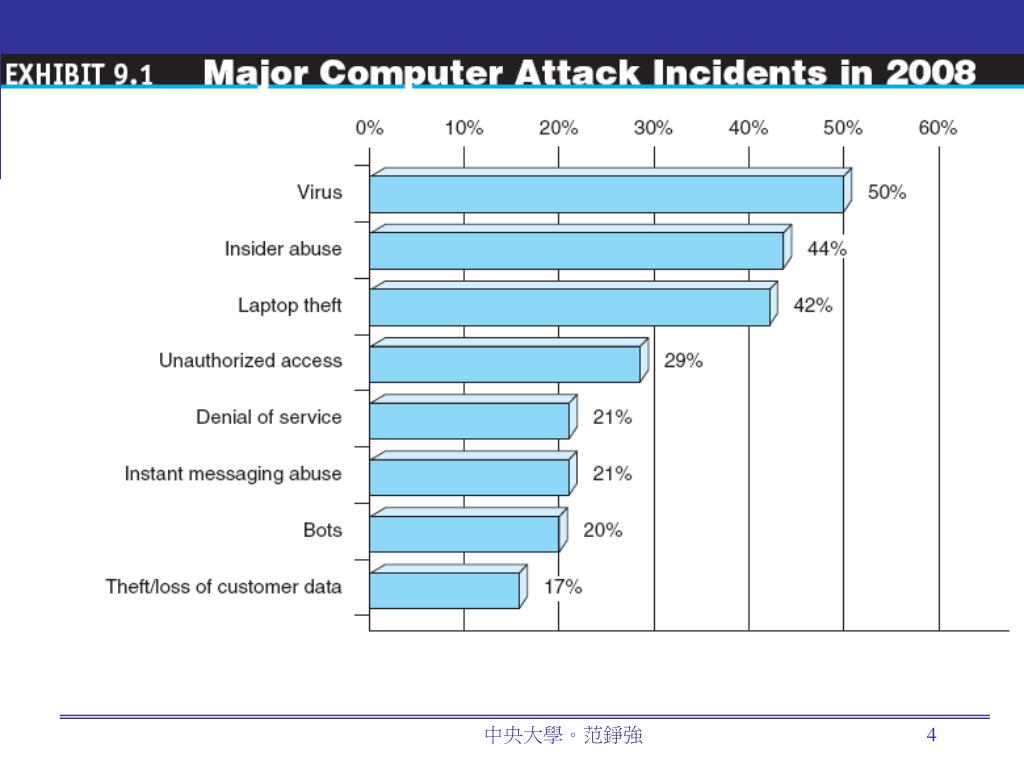 EXHIBIT 9.1 Major Computer Attack Incidents in 2008

0% 10% 20% 30% 40% 50% 60%

Virus 50%
Insider abuse 44%
Laptop theft 42%
Unauthorized access 29%
Denial of service 21%
Instant messaging abuse 21%
Bots 20%
Theft/loss of customer data 17%

中央大學。范錚強

4